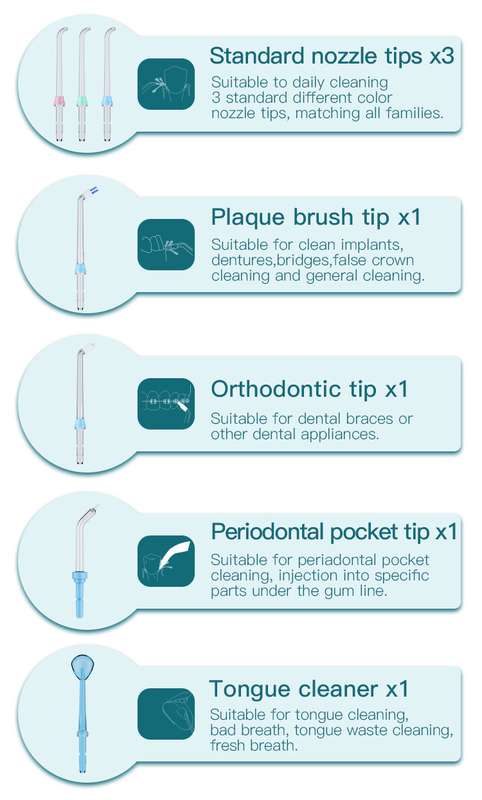 Standard nozzle tips x3
Suitable to daily cleaning
3 standard different color nozzle tips, matching all families.

Plaque brush tip x1
Suitable for clean implants, dentures,bridges,false crown cleaning and general cleaning.

Orthodontic tip x1
Suitable for dental braces or other dental appliances.

Periodontal pocket tip x1
Suitable for periadontal pocket cleaning, injection into specific parts under the gum line.

Tongue cleaner x1
Suitable for tongue cleaning, bad breath, tongue waste cleaning, fresh breath.